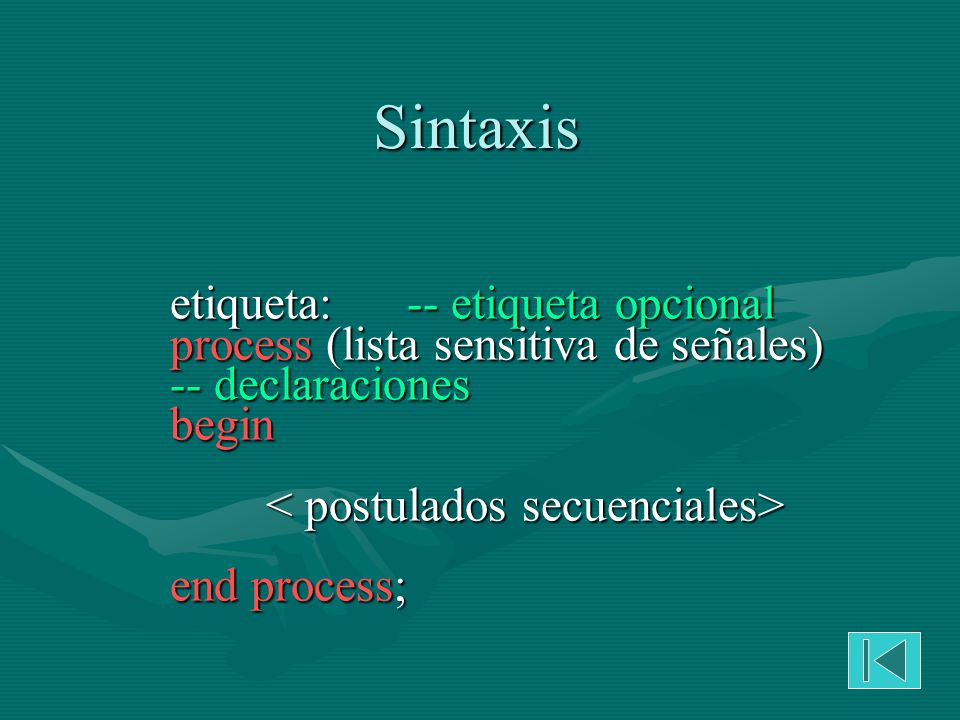 Sintaxis

etiqueta: -- etiqueta opcional
process (lista sensitiva de señales)
-- declaraciones
begin

< postulados secuenciales>

end process;